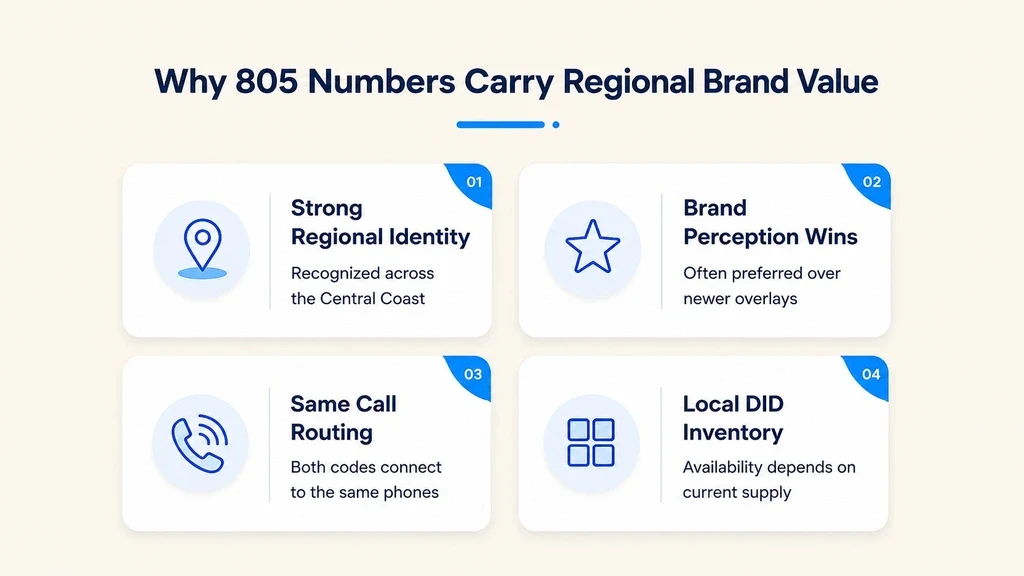 Why 805 Numbers Carry Regional Brand Value

01
Strong Regional Identity
Recognized across the Central Coast

02
Brand Perception Wins
Often preferred over newer overlays

03
Same Call Routing
Both codes connect to the same phones

04
Local DID Inventory
Availability depends on current supply